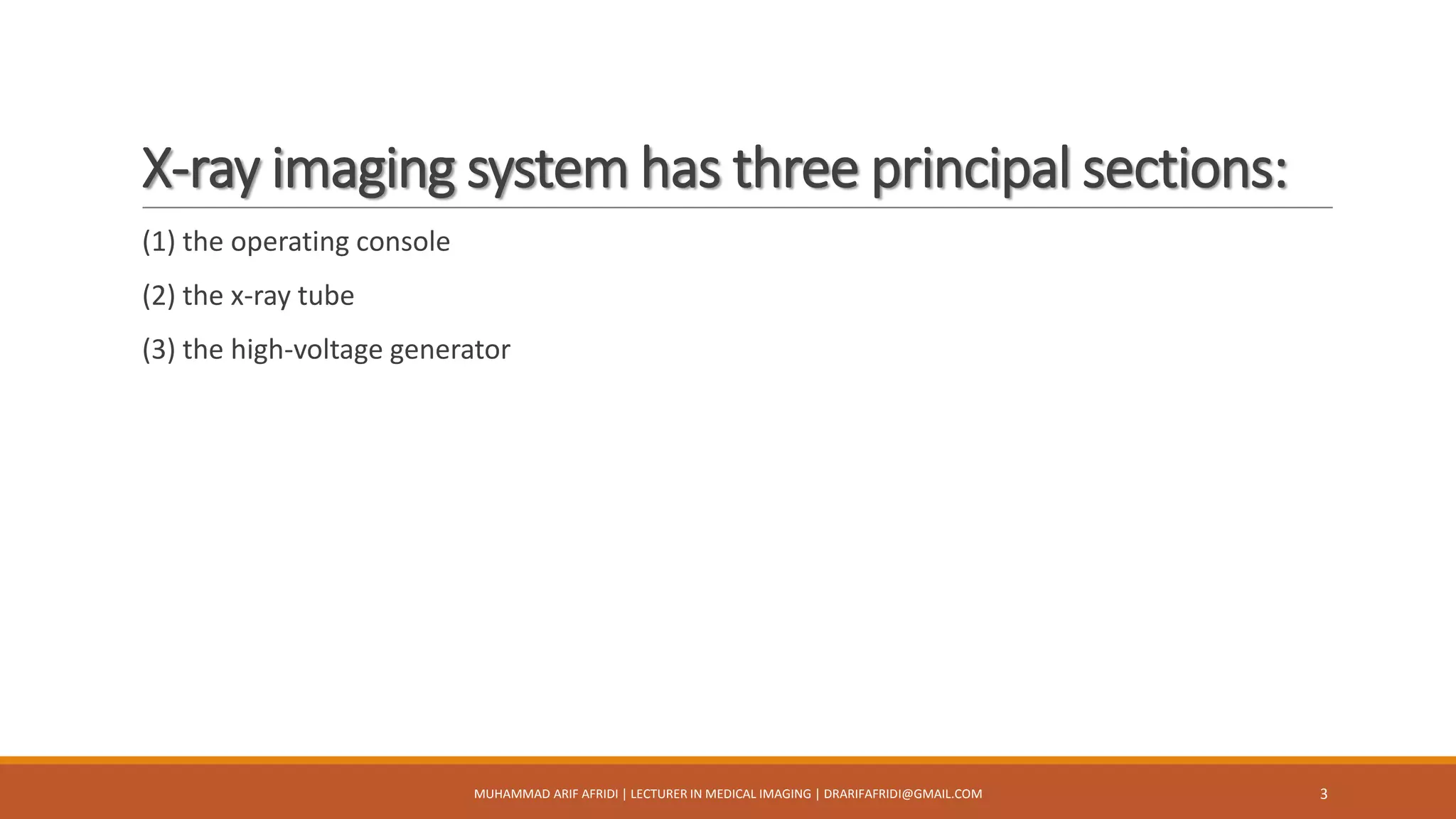 X-ray imaging system has three principal sections:

(1) the operating console

(2) the x-ray tube

(3) the high-voltage generator

MUHAMMAD ARIF AFRIDI | LECTURER IN MEDICAL IMAGING | DRARIFAFRIDI@GMAIL.COM

3